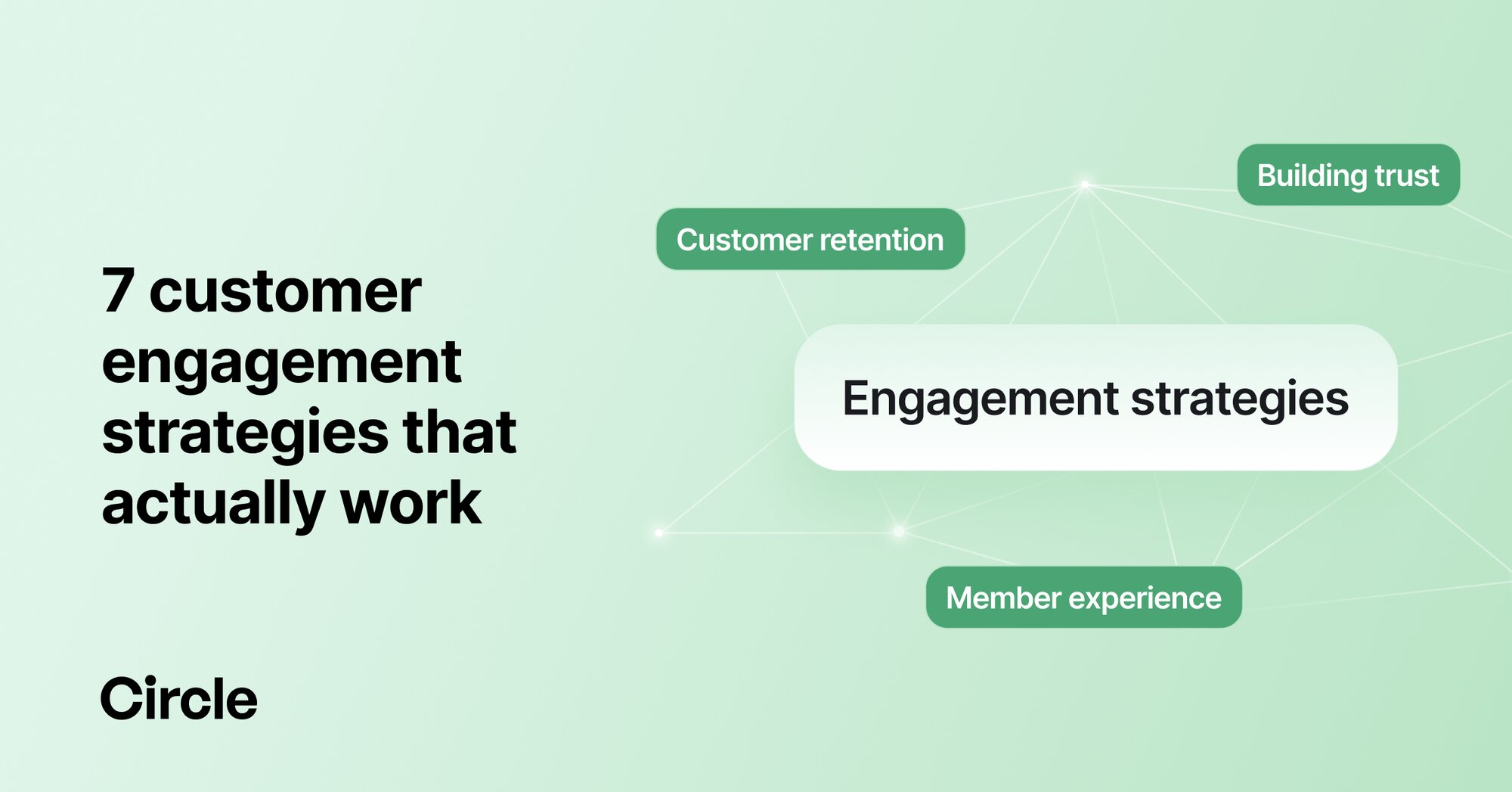 7 customer engagement strategies that actually work

Circle

Building trust

Customer retention

Engagement strategies

Member experience